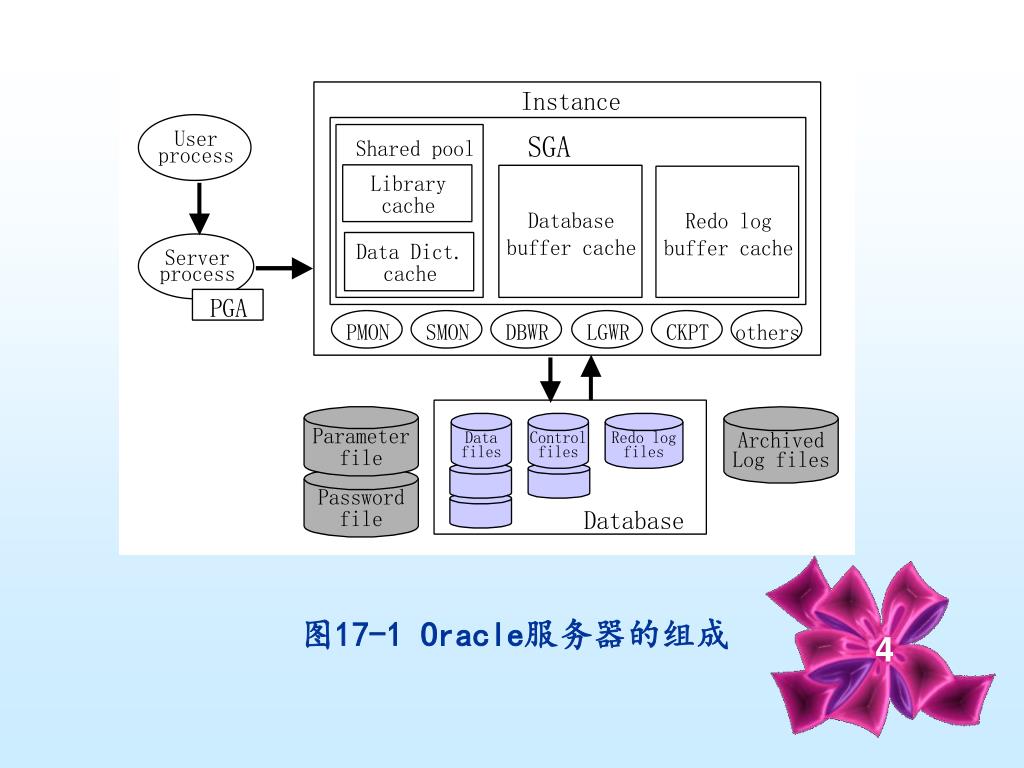 User process

Server process

PGA

Instance

Shared pool

SGA

Library cache

Data Dict. cache

Database buffer cache

Redo log buffer cache

PMON SMON DBWR LGWR CKPT others

Parameter file

Password file

Data files

Control files

Redo log files

Database

Archived Log files

图17-1 Oracle服务器的组成

4